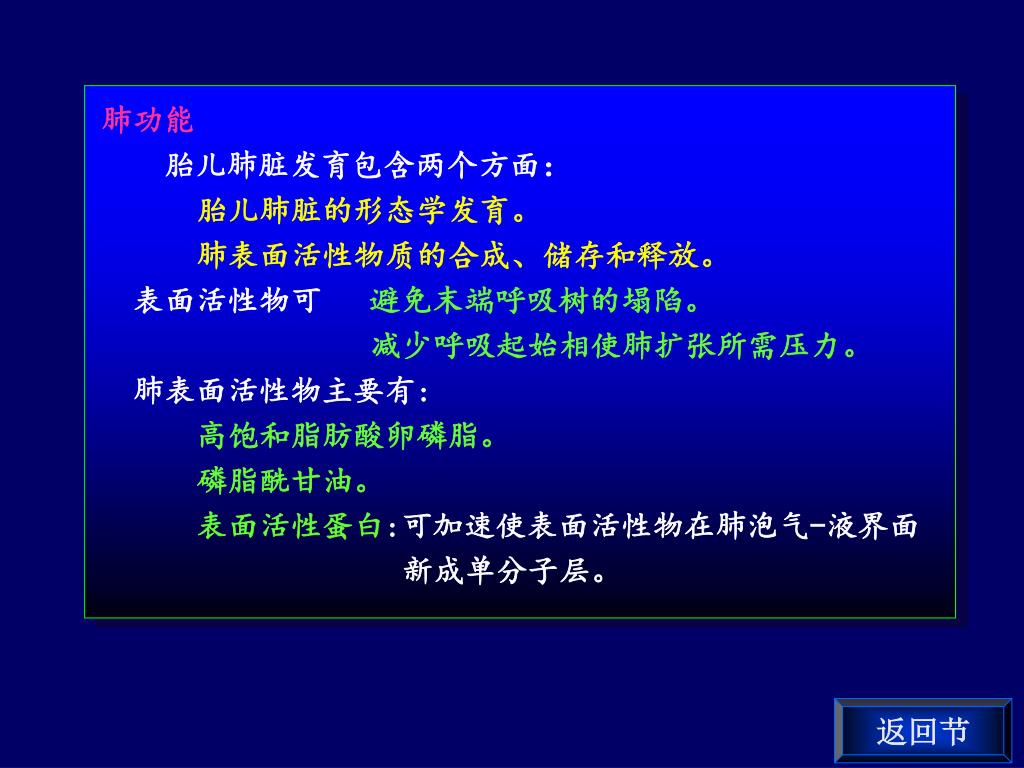 肺功能

胎儿肺脏发育包含两个方面：

胎儿肺脏的形态学发育。

肺表面活性物质的合成、储存和释放。

表面活性物可　避免末端呼吸树的塌陷。

减少呼吸起始相使肺扩张所需压力。

肺表面活性物主要有：

高饱和脂肪酸卵磷脂。

磷脂酰甘油。

表面活性蛋白：可加速使表面活性物在肺泡气-液界面新成单分子层。

返回节